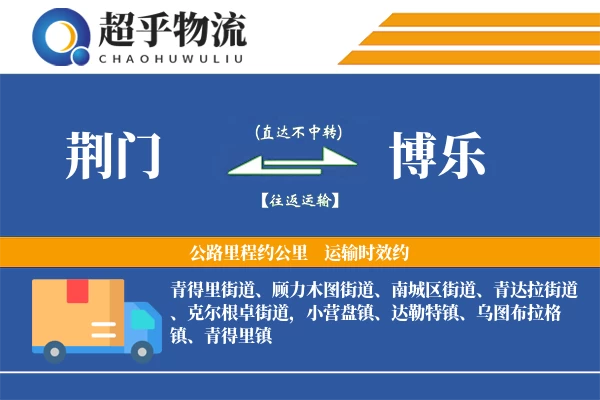 超乎物流
CHAOHUWULIU

荆门

(直达不中转)

【往返运输】

博乐

公路里程约公里　运输时效约

青得里街道、顾力木图街道、南城区街道、青达拉街道、克尔根卓街道，小营盘镇、达勒特镇、乌图布拉格镇、青得里镇